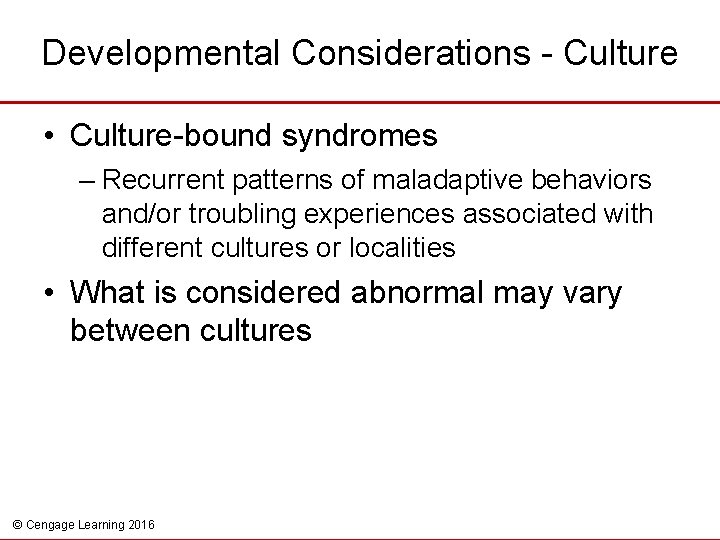 Developmental Considerations - Culture

• Culture-bound syndromes

– Recurrent patterns of maladaptive behaviors and/or troubling experiences associated with different cultures or localities

• What is considered abnormal may vary between cultures

© Cengage Learning 2016